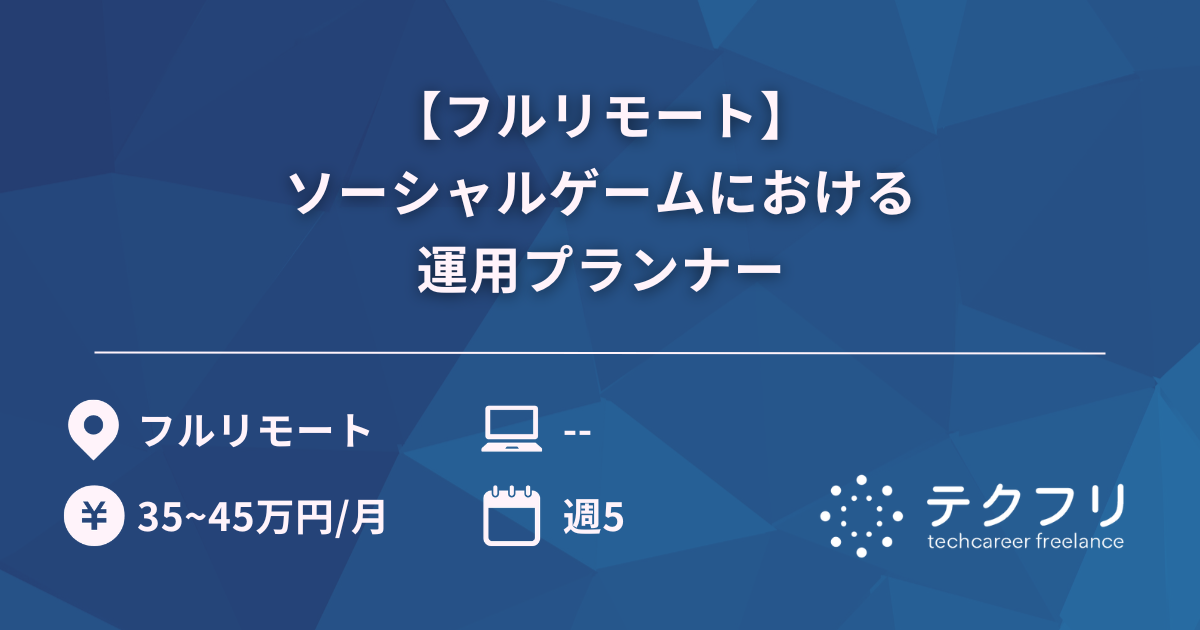 【フルリモート】
ソーシャルゲームにおける
運用プランナー

フルリモート

--

¥ 35~45万円/月

週5

テクフリ
techcareer freelance